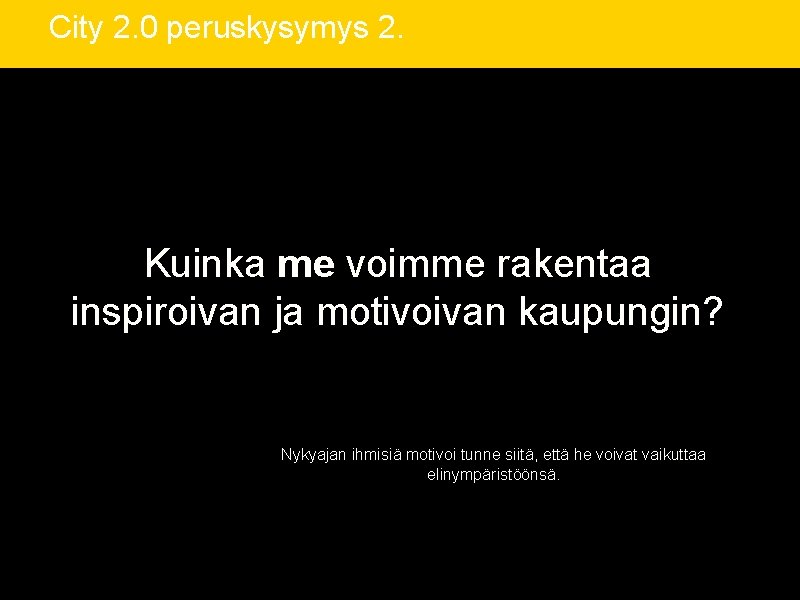 City 2.0 peruskysymys 2.

Kuinka me voimme rakentaa inspiroivan ja motivoivan kaupungin?

Nykyajan ihmisiä motivoi tunne siitä, että he voivat vaikuttaa elinympäristöönsä.